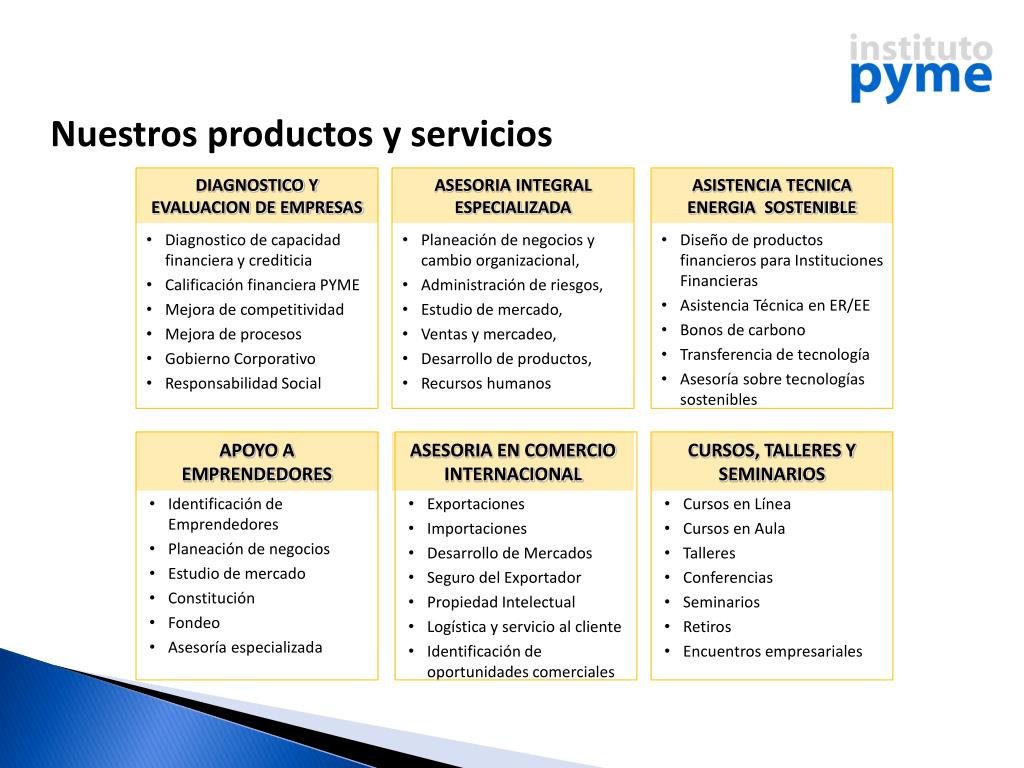 instituto pyme

Nuestros productos y servicios

DIAGNOSTICO Y EVALUACION DE EMPRESAS
• Diagnostico de capacidad financiera y crediticia
• Calificación financiera PYME
• Mejora de competitividad
• Mejora de procesos
• Gobierno Corporativo
• Responsabilidad Social

ASESORIA INTEGRAL ESPECIALIZADA
• Planeación de negocios y cambio organizacional,
• Administración de riesgos,
• Estudio de mercado,
• Ventas y mercadeo,
• Desarrollo de productos,
• Recursos humanos

ASISTENCIA TECNICA ENERGIA SOSTENIBLE
• Diseño de productos financieros para Instituciones Financieras
• Asistencia Técnica en ER/EE
• Bonos de carbono
• Transferencia de tecnología
• Asesoría sobre tecnologías sostenibles

APOYO A EMPRENDEDORES
• Identificación de Emprendedores
• Planeación de negocios
• Estudio de mercado
• Constitución
• Fondeo
• Asesoría especializada

ASESORIA EN COMERCIO INTERNACIONAL
• Exportaciones
• Importaciones
• Desarrollo de Mercados
• Seguro del Exportador
• Propiedad Intelectual
• Logística y servicio al cliente
• Identificación de oportunidades comerciales

CURSOS, TALLERES Y SEMINARIOS
• Cursos en Línea
• Cursos en Aula
• Talleres
• Conferencias
• Seminarios
• Retiros
• Encuentros empresariales